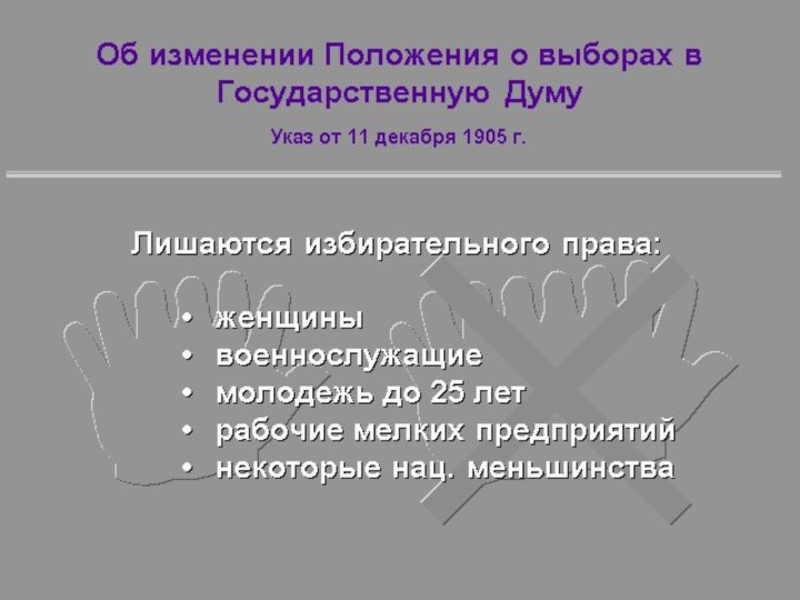 Об изменении Положения о выборах в Государственную Думу

Указ от 11 декабря 1905 г.

Лишаются избирательного права:

• женщины
• военнослужащие
• молодежь до 25 лет
• рабочие мелких предприятий
• некоторые нац. меньшинства